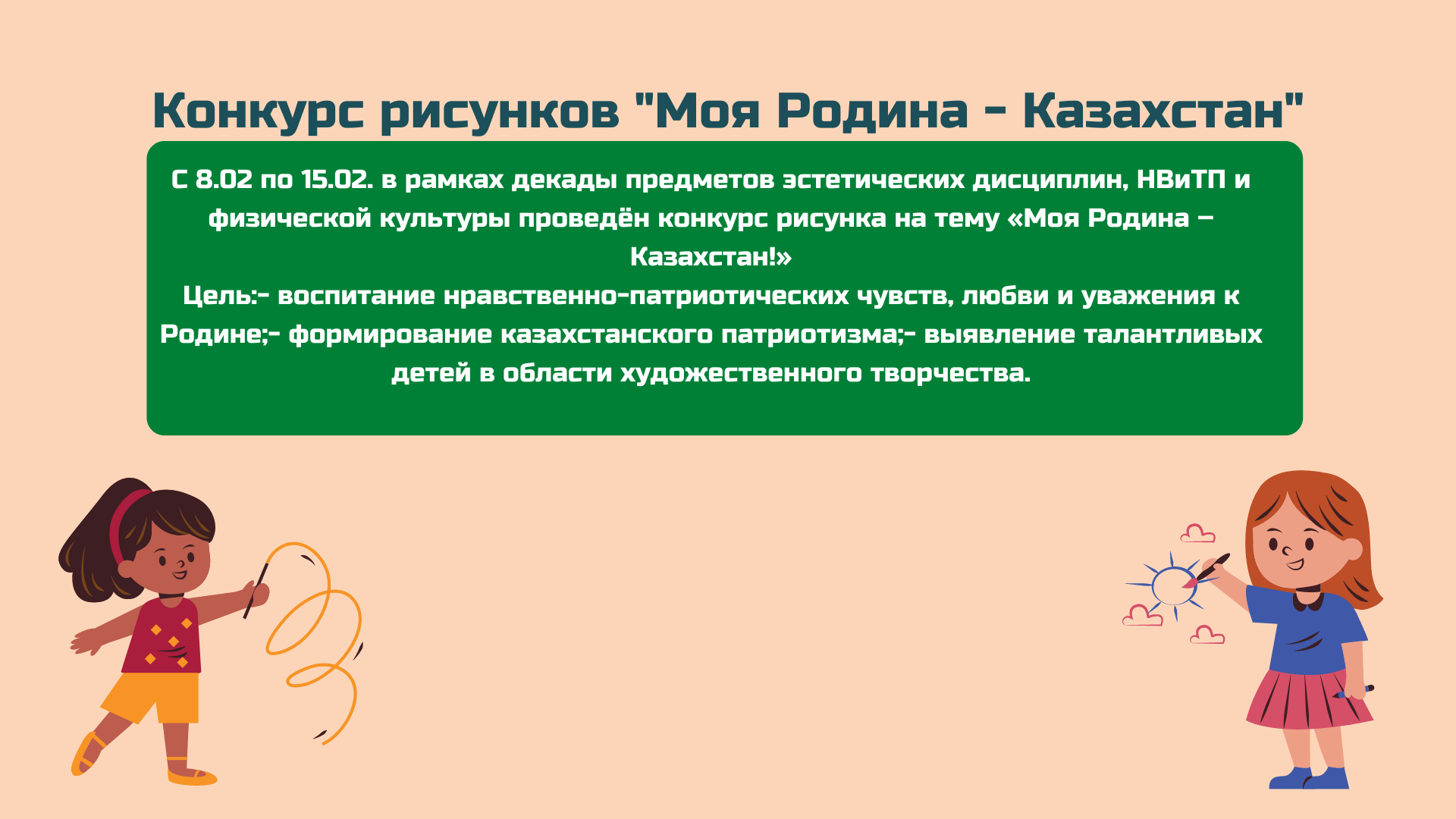 Конкурс рисунков "Моя Родина - Казахстан"

С 8.02 по 15.02. в рамках декады предметов эстетических дисциплин, НВиТП и физической культуры проведён конкурс рисунка на тему «Моя Родина – Казахстан!»
Цель:- воспитание нравственно-патриотических чувств, любви и уважения к Родине;- формирование казахстанского патриотизма;- выявление талантливых детей в области художественного творчества.